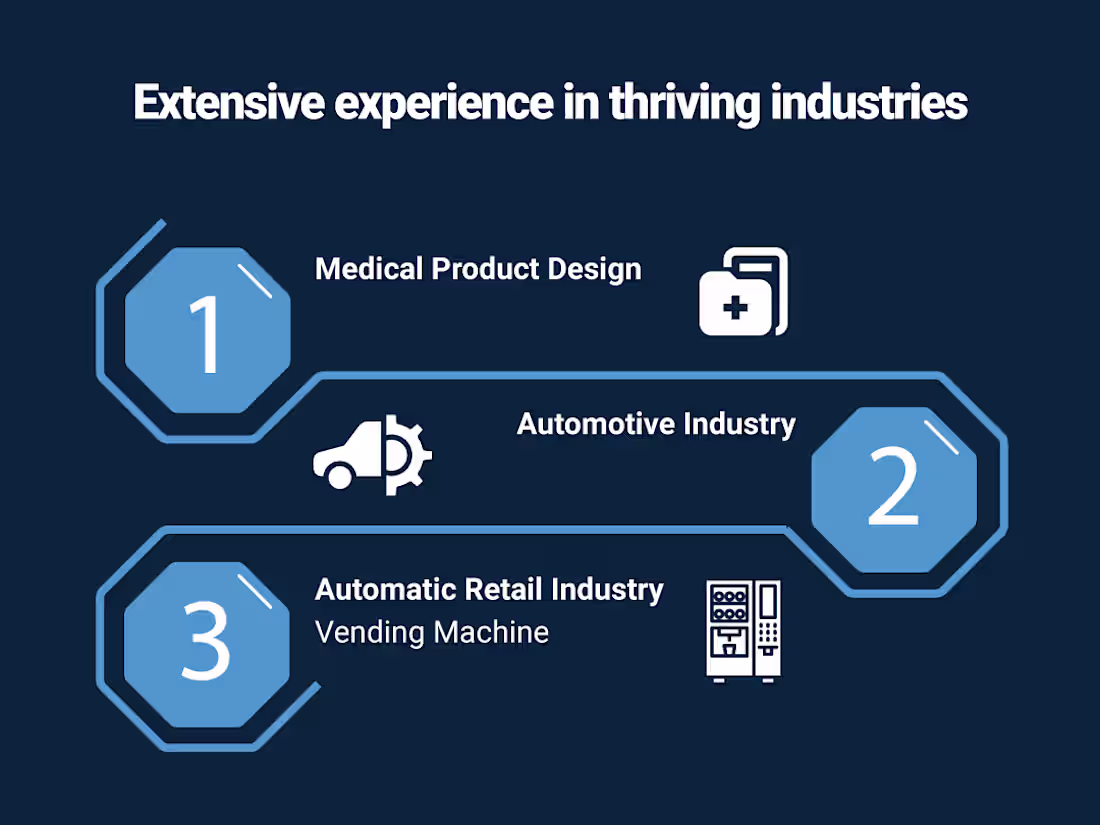 Extensive experience in thriving industries

1
Medical Product Design

Automotive Industry
2

3
Automatic Retail Industry
Vending Machine